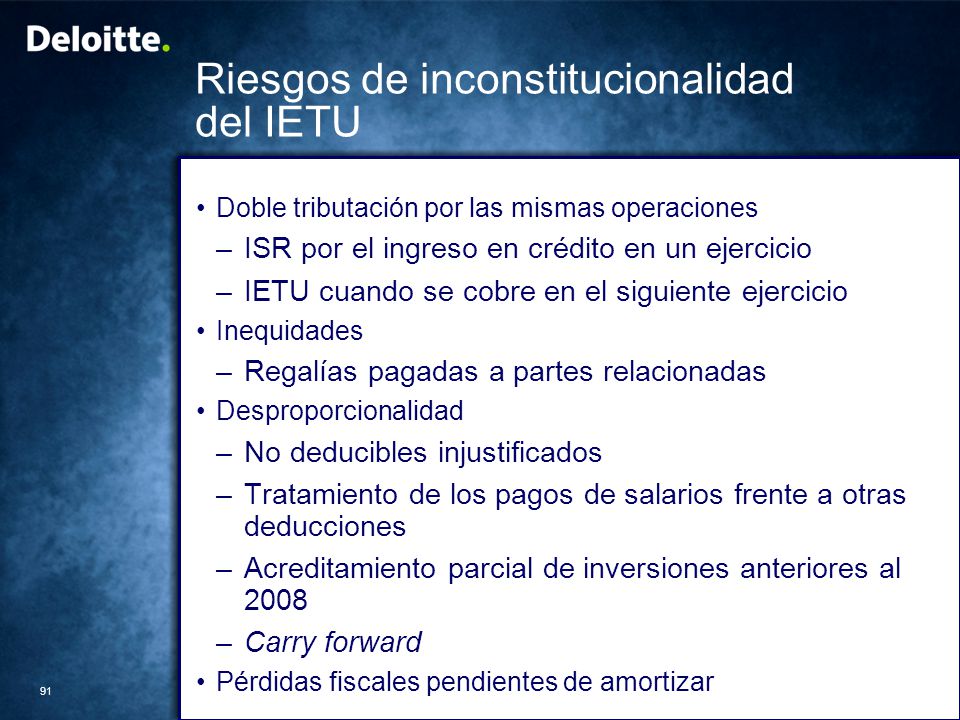 Deloitte.

Riesgos de inconstitucionalidad del IETU

• Doble tributación por las mismas operaciones
– ISR por el ingreso en crédito en un ejercicio
– IETU cuando se cobre en el siguiente ejercicio
• Inequidades
– Regalías pagadas a partes relacionadas
• Desproporcionalidad
– No deducibles injustificados
– Tratamiento de los pagos de salarios frente a otras deducciones
– Acreditamiento parcial de inversiones anteriores al 2008
– Carry forward
• Pérdidas fiscales pendientes de amortizar

91